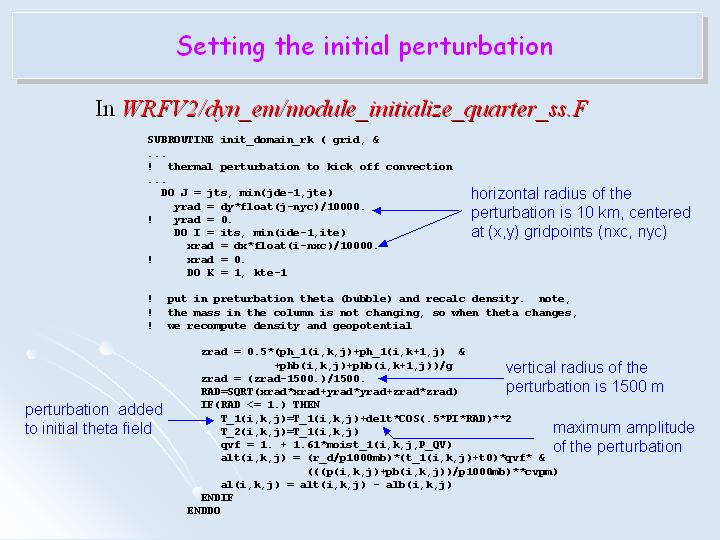 Setting the initial perturbation

In WRFV2/dyn_em/module_initialize_quarter_ss.F

SUBROUTINE init_domain_rk ( grid, &
...
! thermal perturbation to kick off convection
...
DO J = jts, min(jde-1,jte)
yrad = dy*float(j-nyc)/10000.
! yrad = 0.
DO I = its, min(ide-1,ite)
xrad = dx*float(i-nxc)/10000.
! xrad = 0.
DO K = 1, kte-1

! put in preturbation theta (bubble) and recalc density. note,
! the mass in the column is not changing, so when theta changes,
! we recompute density and geopotential

zrad = 0.5*(ph_1(i,k,j)+ph_1(i,k+1,j) &
+phb(i,k,j)+phb(i,k+1,j))/g
zrad = (zrad-1500.)/1500.
RAD=SQRT(xrad*xrad+yrad*yrad+zrad*zrad)
IF(RAD <= 1.) THEN
T_1(i,k,j)=T_1(i,k,j)+delt*COS(.5*PI*RAD)**2
T_2(i,k,j)=T_1(i,k,j)
qvf = 1. + 1.61*moist_1(i,k,j,P_QV)
alt(i,k,j) = (r_d/p1000mb)*(t_1(i,k,j)+t0)*qvf* &
(((p(i,k,j)+pb(i,k,j))/p1000mb)**cvpm)
al(i,k,j) = alt(i,k,j) - alb(i,k,j)
ENDIF
ENDDO

horizontal radius of the perturbation is 10 km, centered at (x,y) gridpoints (nxc, nyc)

vertical radius of the perturbation is 1500 m

perturbation added to initial theta field

maximum amplitude of the perturbation